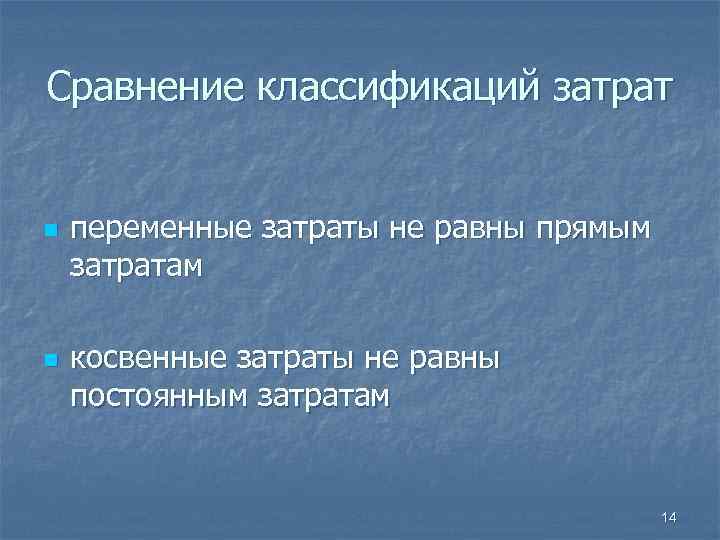 Сравнение классификаций затрат

переменные затраты не равны прямым затратам

косвенные затраты не равны постоянным затратам

14